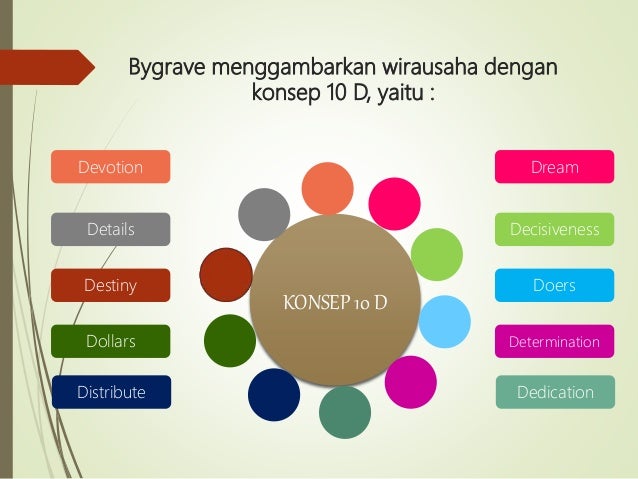 Bygrave menggambarkan wirausaha dengan konsep 10 D, yaitu :

Devotion

Details

Destiny

Dollars

Distribute

KONSEP 10 D

Dream

Decisiveness

Doers

Determination

Dedication